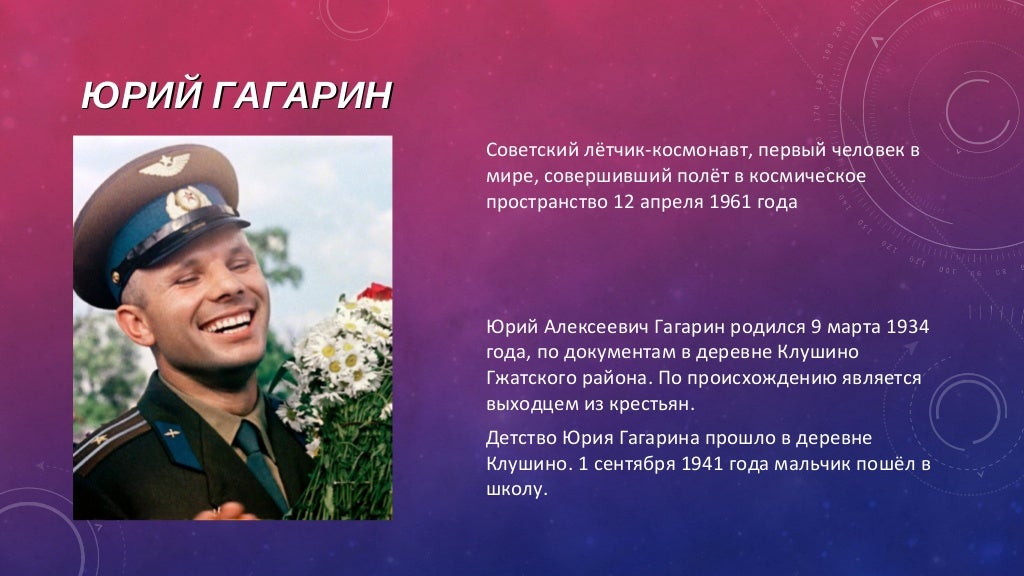 ЮРИЙ ГАГАРИН

Советский лётчик-космонавт, первый человек в мире, совершивший полёт в космическое пространство 12 апреля 1961 года

Юрий Алексеевич Гагарин родился 9 марта 1934 года, по документам в деревне Клушино Гжатского района. По происхождению является выходцем из крестьян.

Детство Юрия Гагарина прошло в деревне Клушино. 1 сентября 1941 года мальчик пошёл в школу.